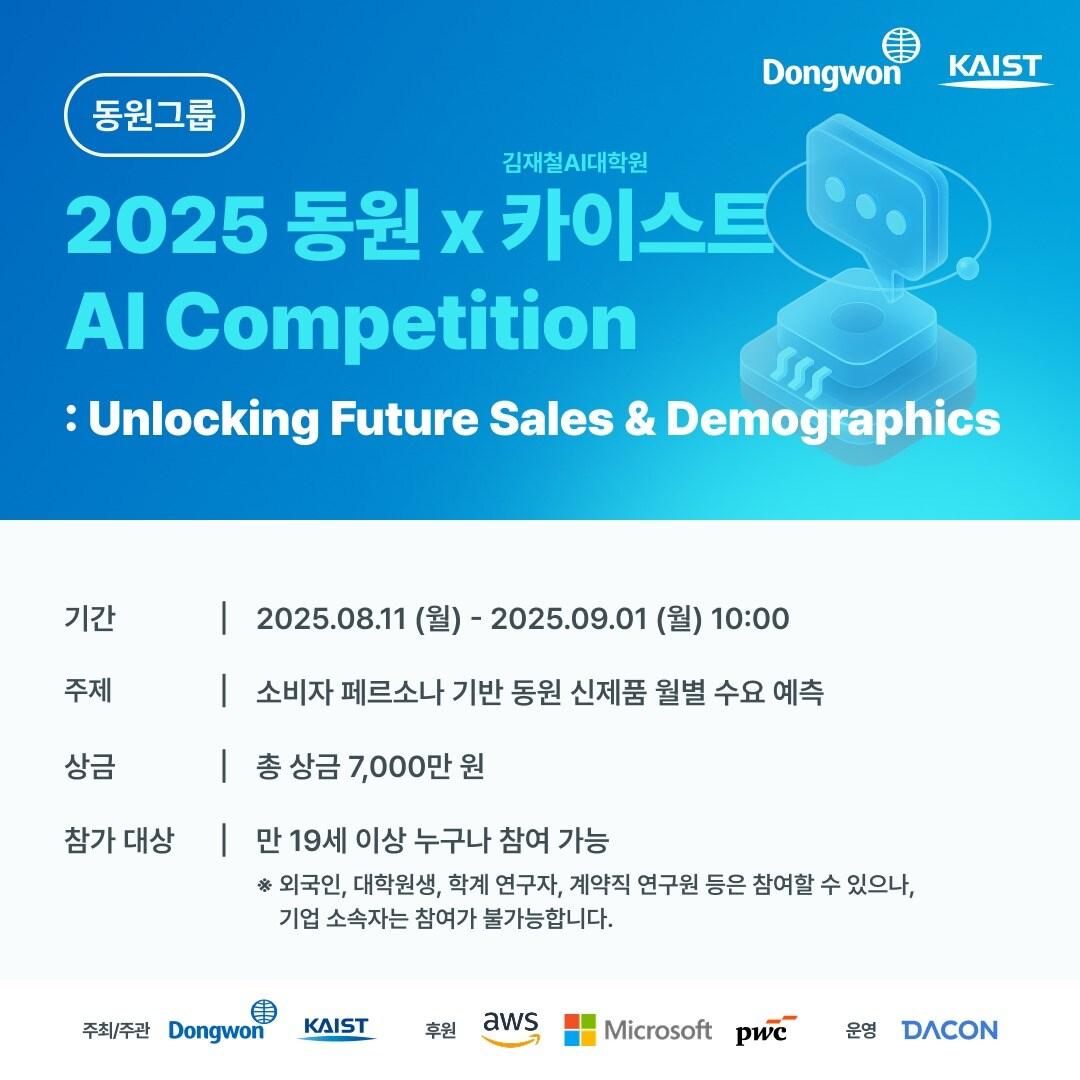 Dongwon KAIST

동원그룹

김재철AI대학원

2025 동원 x 카이스트
AI Competition
: Unlocking Future Sales & Demographics

기간 | 2025.08.11 (월) - 2025.09.01 (월) 10:00

주제 | 소비자 페르소나 기반 동원 신제품 월별 수요 예측

상금 | 총 상금 7,000만 원

참가 대상 | 만 19세 이상 누구나 참여 가능
※ 외국인, 대학원생, 학계 연구자, 계약직 연구원 등은 참여할 수 있으나, 기업 소속자는 참여가 불가능합니다.

주최/주관 Dongwon KAIST 후원 aws Microsoft pwc 운영 DACON